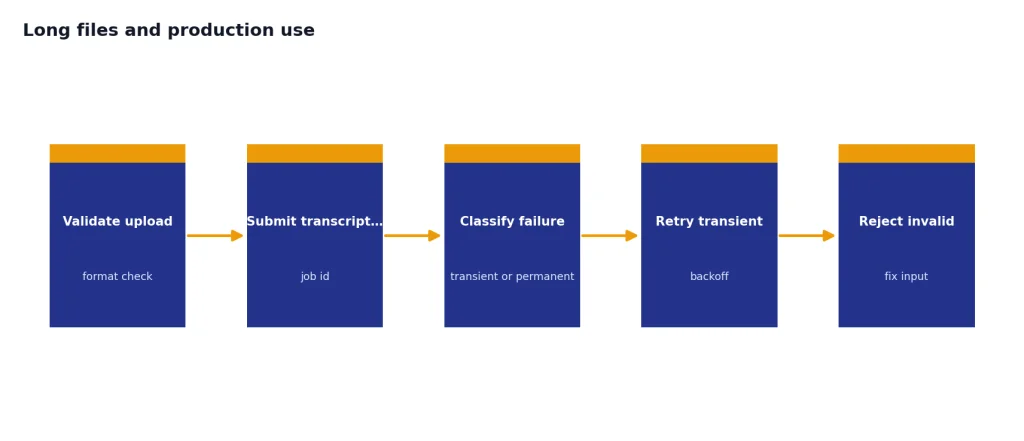 Long files and production use

Validate upload

format check

Submit transcript...

job id

Classify failure

transient or permanent

Retry transient

backoff

Reject invalid

fix input